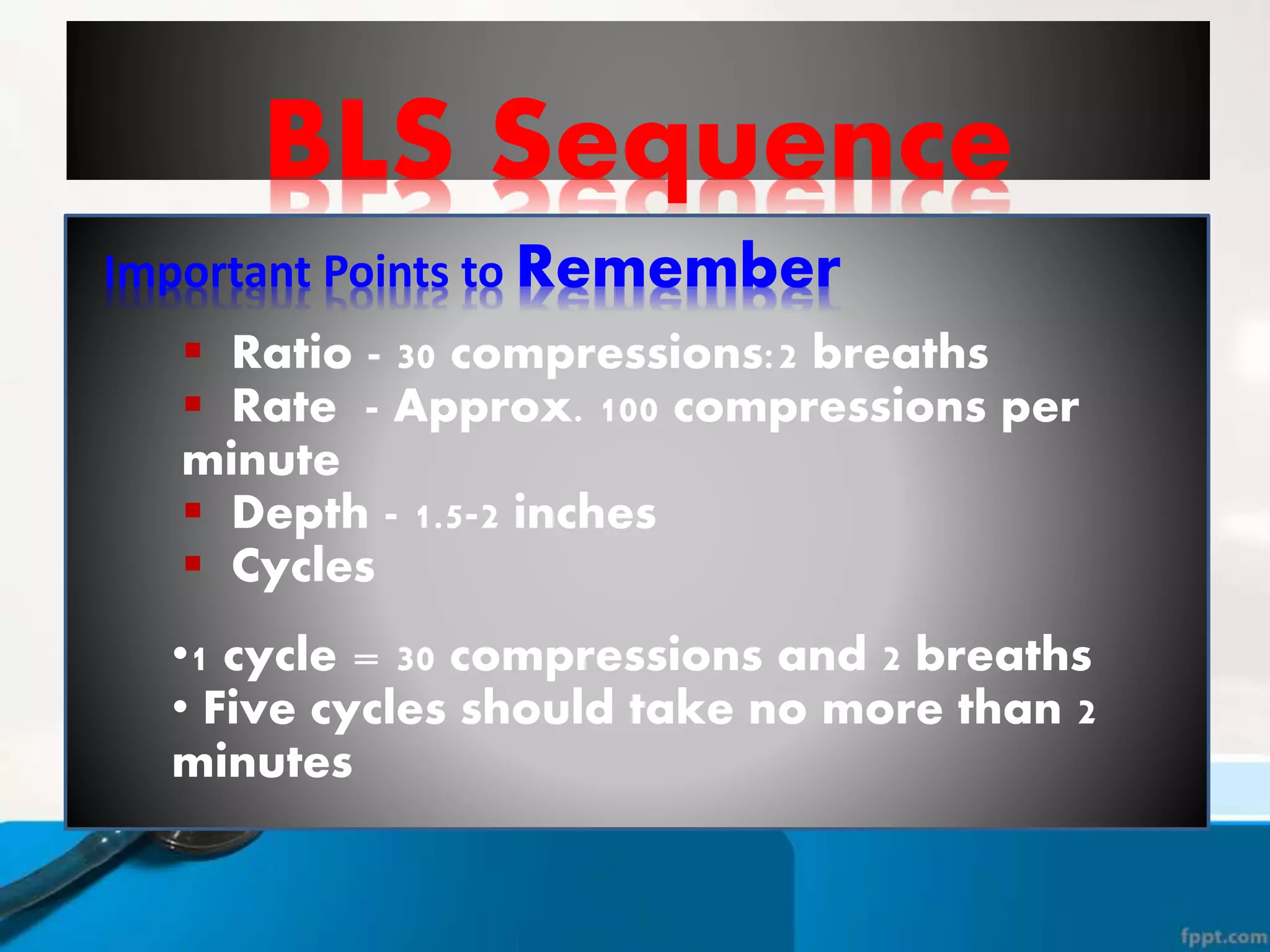 BLS Sequence

Important Points to Remember

▪ Ratio - 30 compressions:2 breaths
▪ Rate - Approx. 100 compressions per minute
▪ Depth - 1.5-2 inches
▪ Cycles

•1 cycle = 30 compressions and 2 breaths
• Five cycles should take no more than 2 minutes

fppt.com